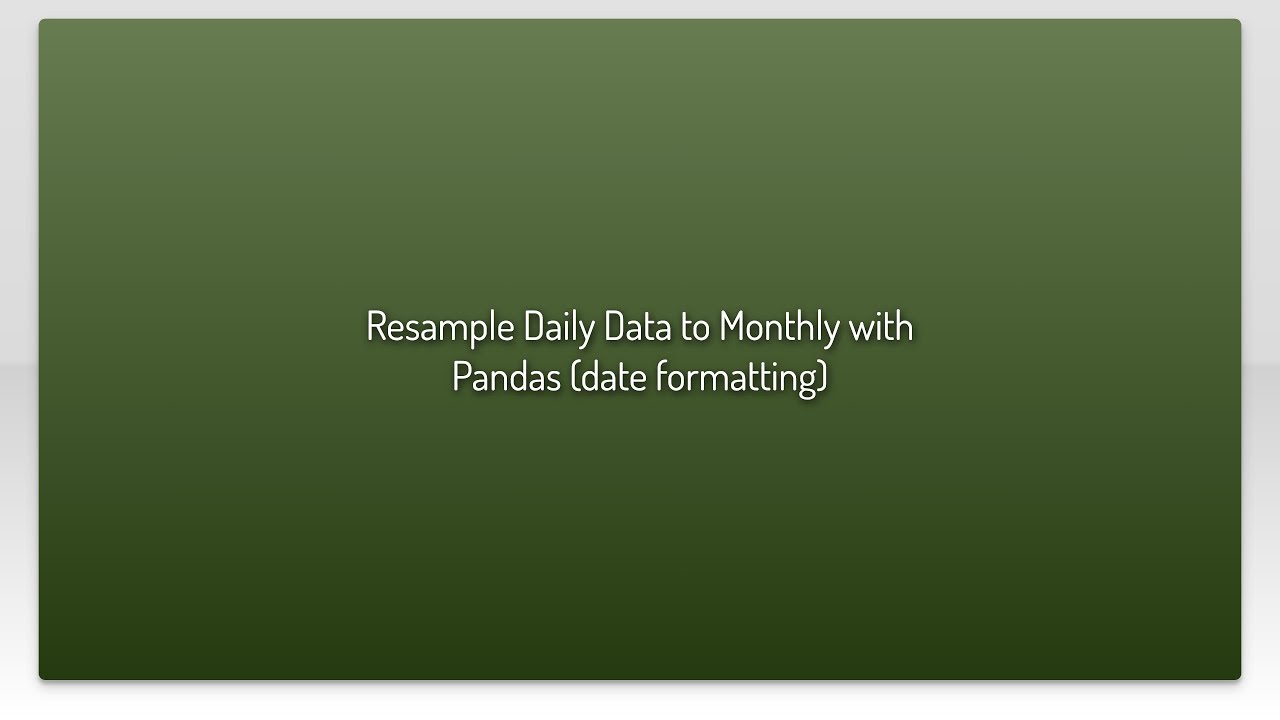 Resample Daily Data to Monthly with Pandas (date formatting)